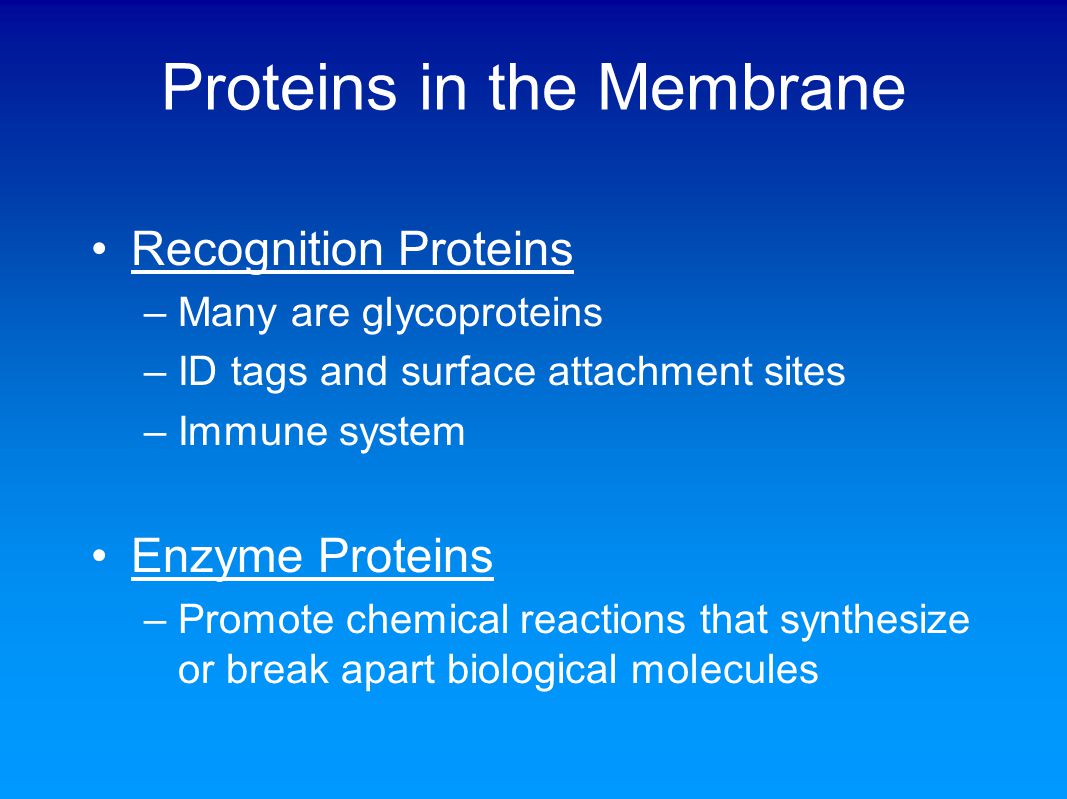 Proteins in the Membrane

• Recognition Proteins
– Many are glycoproteins
– ID tags and surface attachment sites
– Immune system

• Enzyme Proteins
– Promote chemical reactions that synthesize or break apart biological molecules